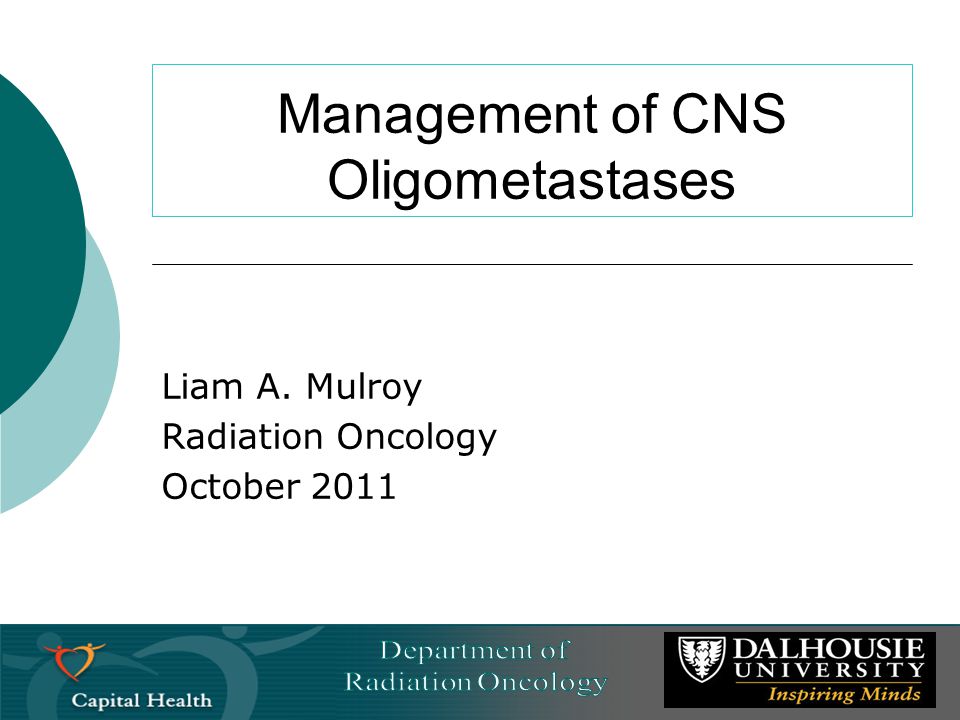 Management of CNS Oligometastases

Liam A. Mulroy
Radiation Oncology
October 2011

Capital Health

Department of
Radiation Oncology

DALHOUSIE
UNIVERSITY
Inspiring Minds